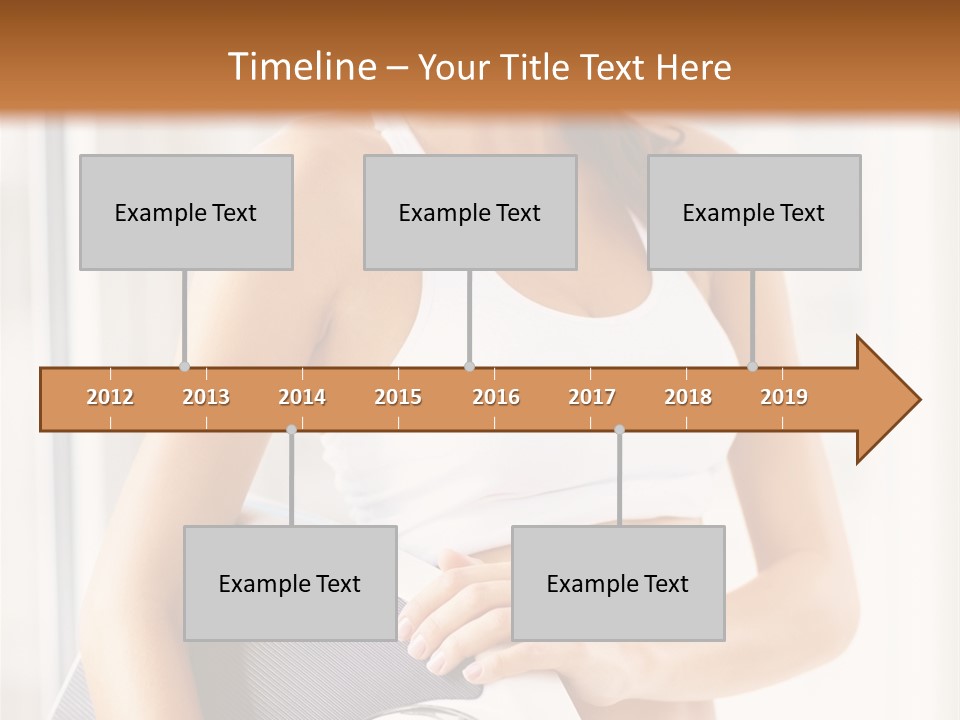 Timeline – Your Title Text Here

Example Text

Example Text

Example Text

2012 2013 2014 2015 2016 2017 2018 2019

Example Text

Example Text